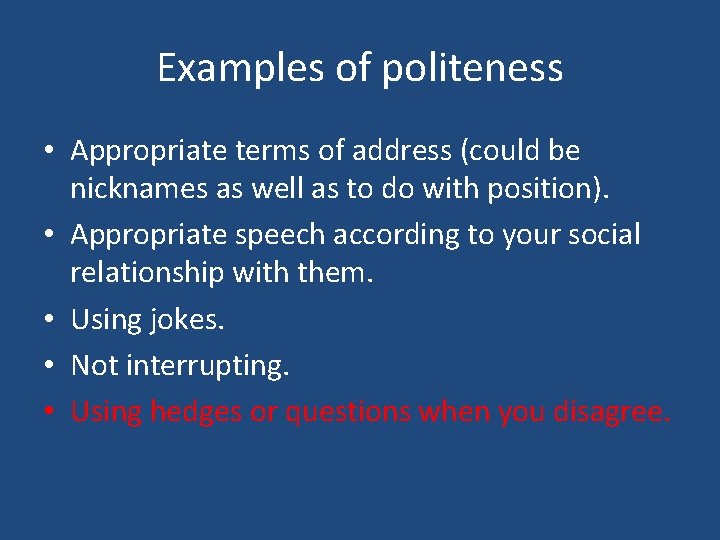 Examples of politeness

• Appropriate terms of address (could be nicknames as well as to do with position).
• Appropriate speech according to your social relationship with them.
• Using jokes.
• Not interrupting.
• Using hedges or questions when you disagree.